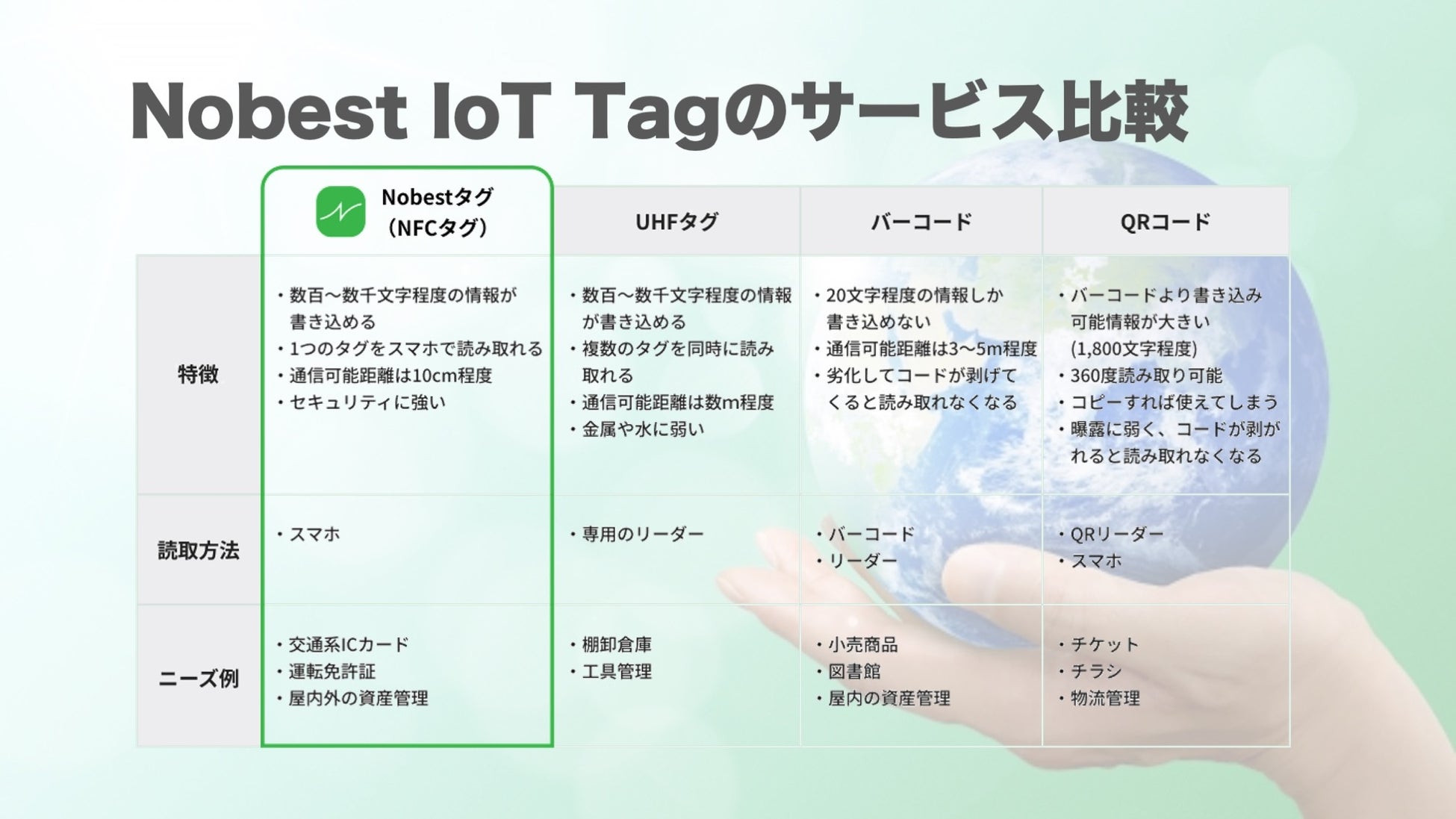 Nobest IoT Tagのサービス比較

| | Nobestタグ (NFCタグ) | UHFタグ | バーコード | QRコード |
|---|---|---|---|---|
| 特徴 | ・数百〜数千文字程度の情報が書き込める ・1つのタグをスマホで読み取れる ・通信可能距離は10cm程度 ・セキュリティに強い | ・数百〜数千文字程度の情報が書き込める ・複数のタグを同時に読み取れる ・通信可能距離は数m程度 ・金属や水に弱い | ・20文字程度の情報しか書き込めない ・通信可能距離は3〜5m程度 ・劣化してコードが剥げてくると読み取れなくなる | ・バーコードより書き込み可能情報が大きい (1,800文字程度) ・360度読み取り可能 ・コピーすれば使えてしまう ・曝露に弱く、コードが剥がれると読み取れなくなる |
| 読取方法 | ・スマホ | ・専用のリーダー | ・バーコード ・リーダー | ・QRリーダー ・スマホ |
| ニーズ例 | ・交通系ICカード ・運転免許証 ・屋内外の資産管理 | ・棚卸倉庫 ・工具管理 | ・小売商品 ・図書館 ・屋内の資産管理 | ・チケット ・チラシ ・物流管理 |